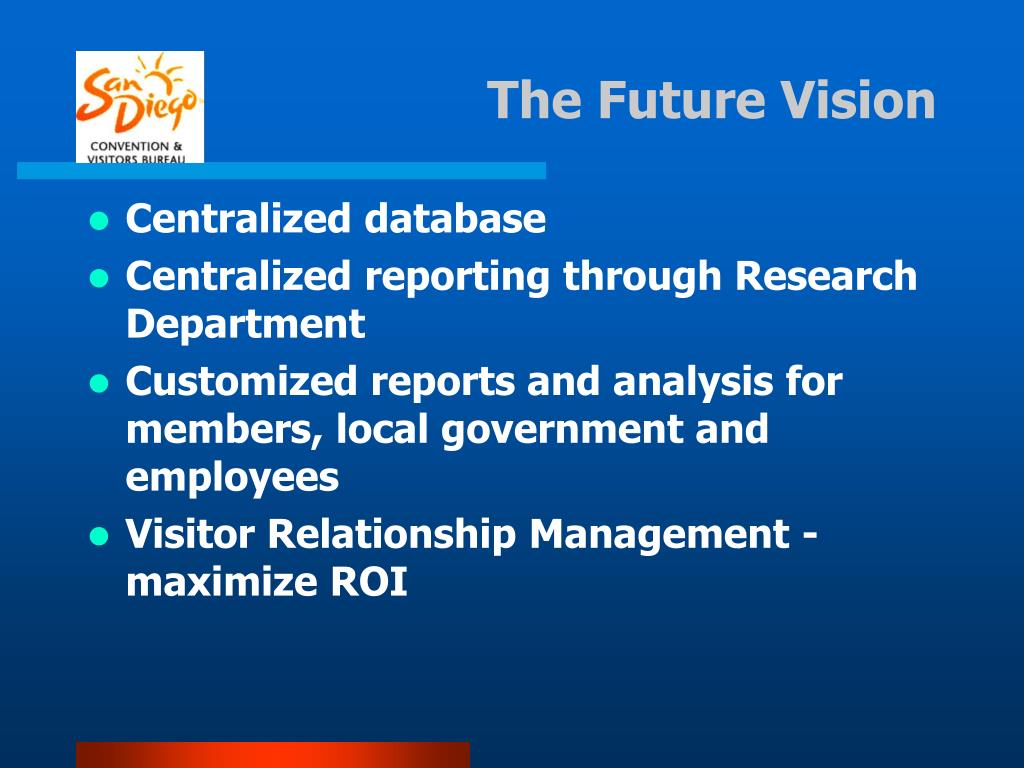 San Diego
CONVENTION & VISITORS BUREAU

The Future Vision

- Centralized database
- Centralized reporting through Research Department
- Customized reports and analysis for members, local government and employees
- Visitor Relationship Management - maximize ROI